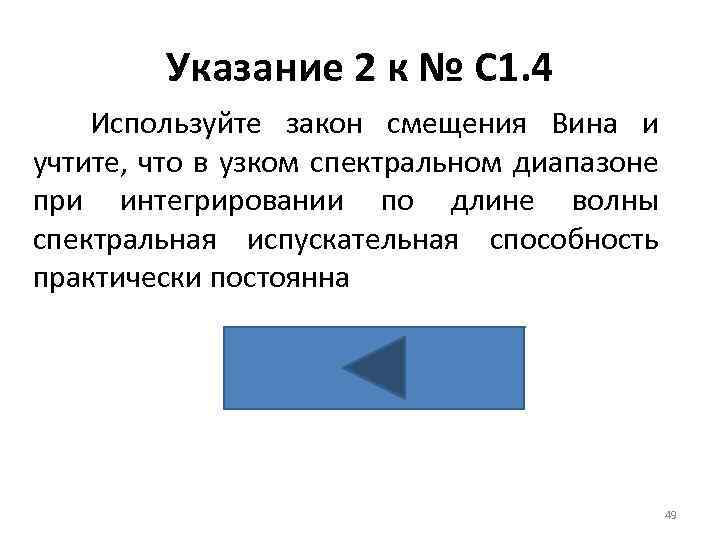 Указание 2 к № С1.4

Используйте закон смещения Вина и учтите, что в узком спектральном диапазоне при интегрировании по длине волны спектральная испускательная способность практически постоянна

49